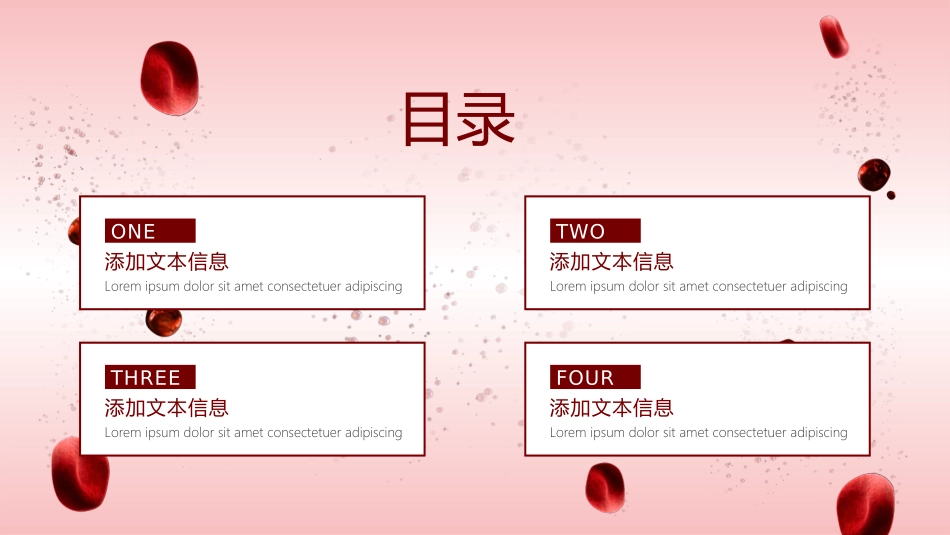 目录

ONE
添加文本信息
Lorem ipsum dolor sit amet consectetuer adipiscing

TWO
添加文本信息
Lorem ipsum dolor sit amet consectetuer adipiscing

THREE
添加文本信息
Lorem ipsum dolor sit amet consectetuer adipiscing

FOUR
添加文本信息
Lorem ipsum dolor sit amet consectetuer adipiscing